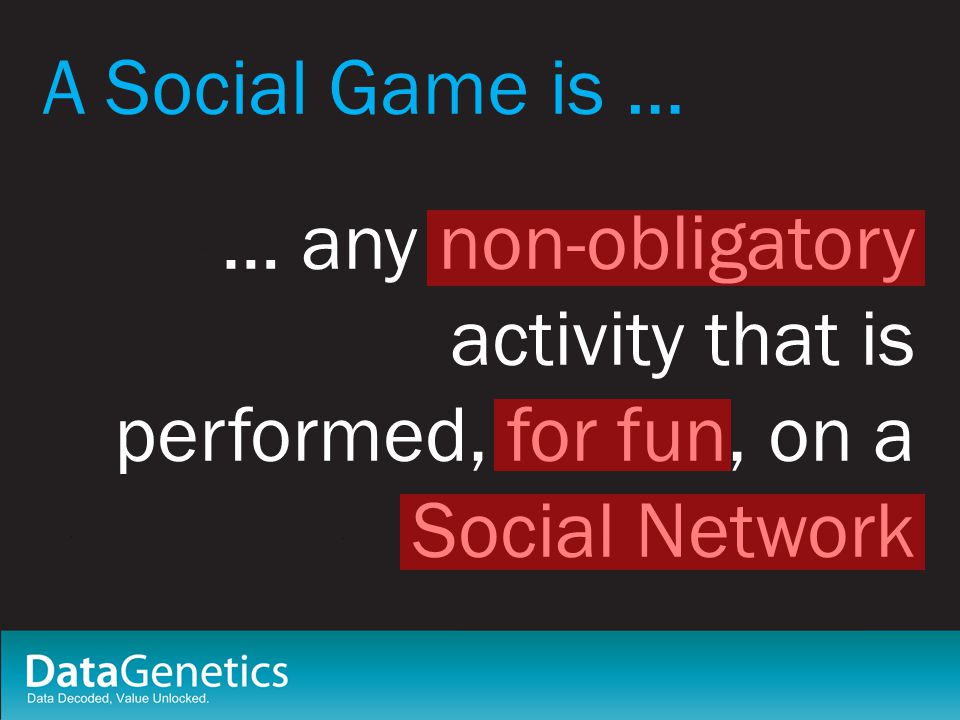 A Social Game is …

… any non-obligatory activity that is performed, for fun, on a Social Network

DataGenetics
Data Decoded, Value Unlocked.